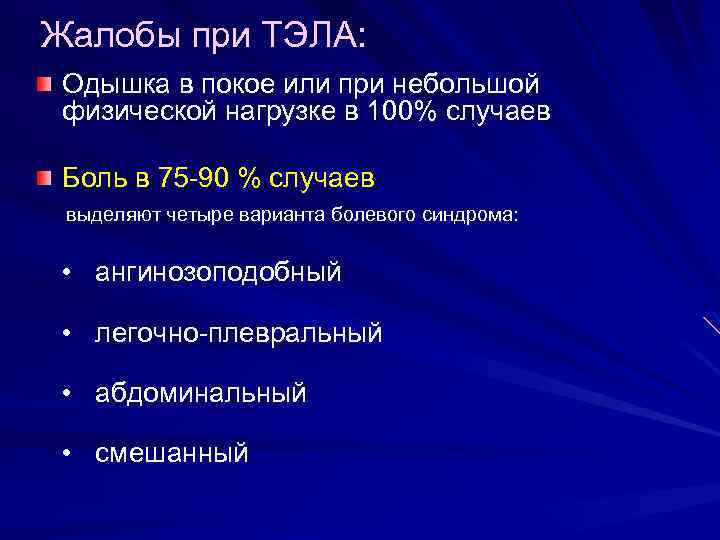 Жалобы при ТЭЛА:

Одышка в покое или при небольшой физической нагрузке в 100% случаев

Боль в 75-90 % случаев

выделяют четыре варианта болевого синдрома:

• ангинозоподобный

• легочно-плевральный

• абдоминальный

• смешанный